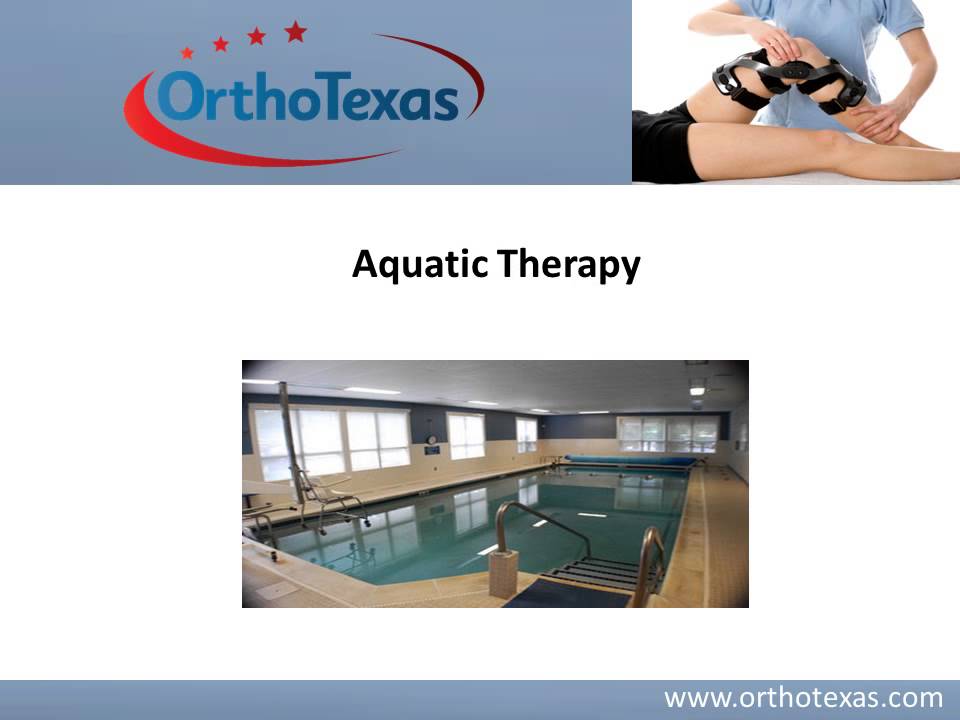 OrthoTexas

Aquatic Therapy

www.orthotexas.com